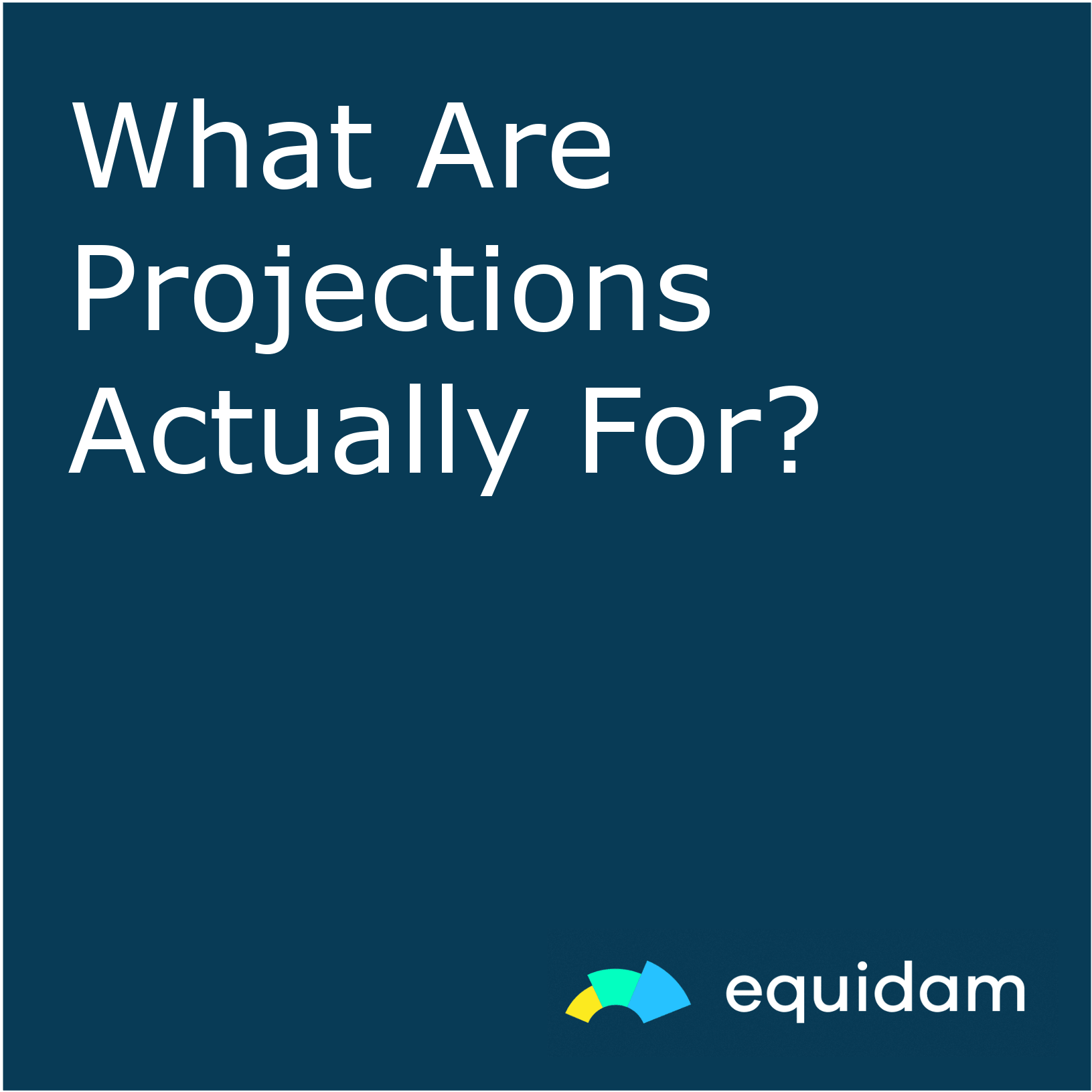 What Are Projections Actually For?

equidam